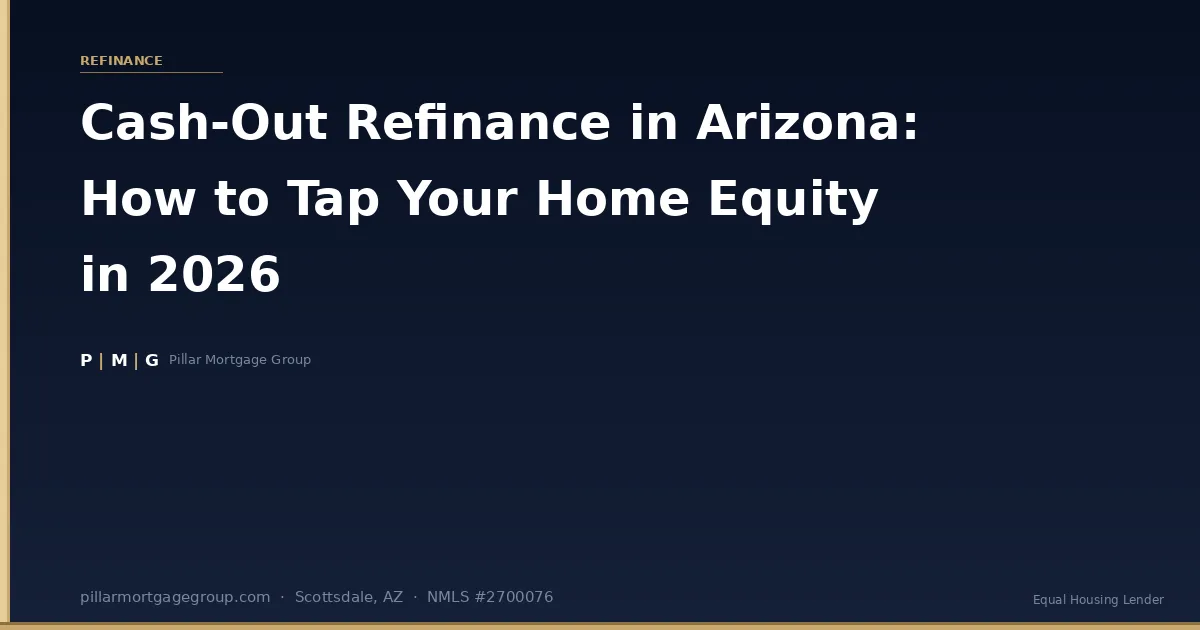 REFINANCE

Cash-Out Refinance in Arizona: How to Tap Your Home Equity in 2026

P | M | G Pillar Mortgage Group

pillarmortgagegroup.com · Scottsdale, AZ · NMLS #2700076

Equal Housing Lender